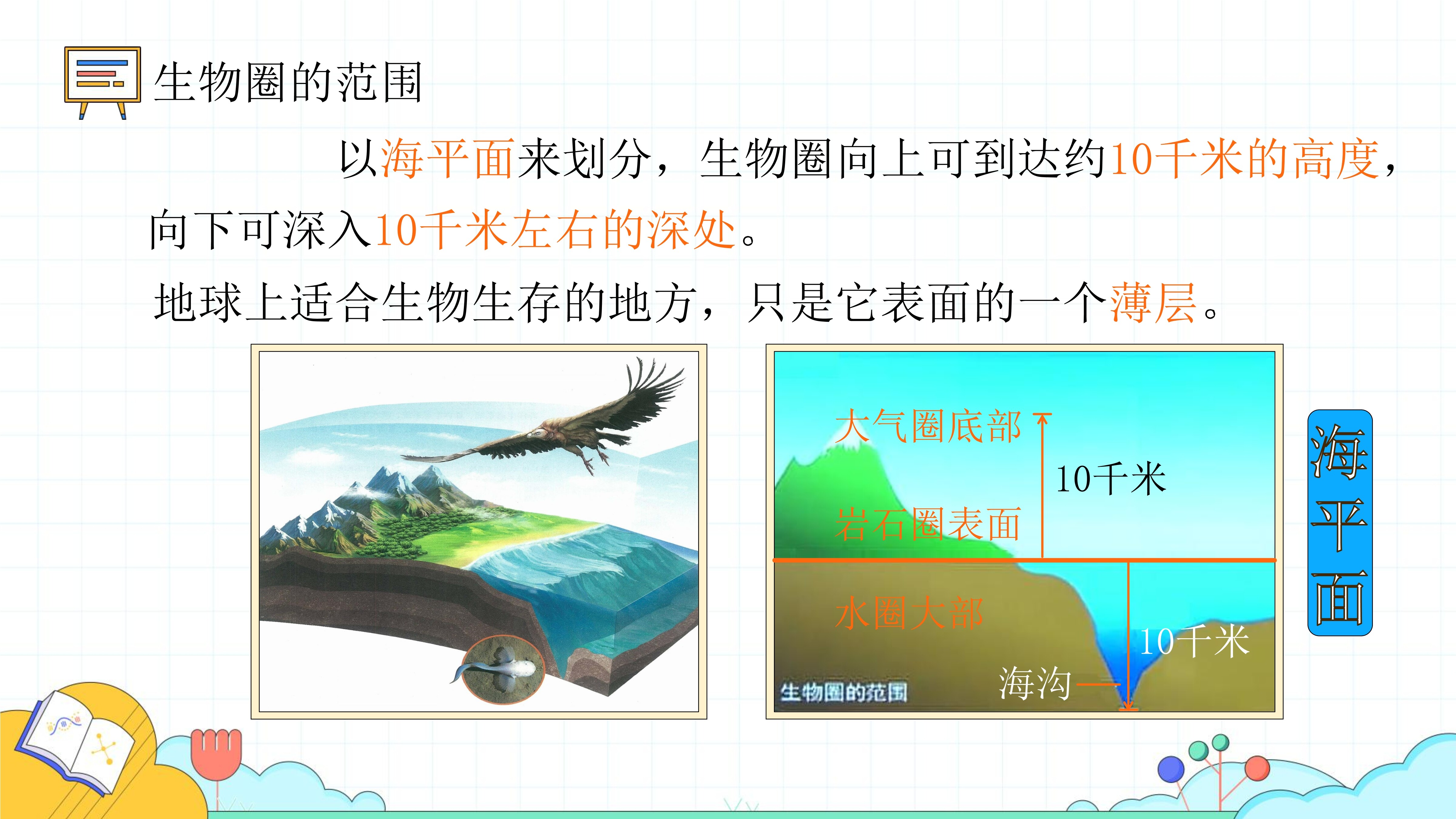 生物圈的范围

以海平面来划分，生物圈向上可到达约10千米的高度，向下可深入10千米左右的深处。

地球上适合生物生存的地方，只是它表面的一个薄层。

大气圈底部

10千米

岩石圈表面

水圈大部

10千米

海沟

生物圈的范围

海平面